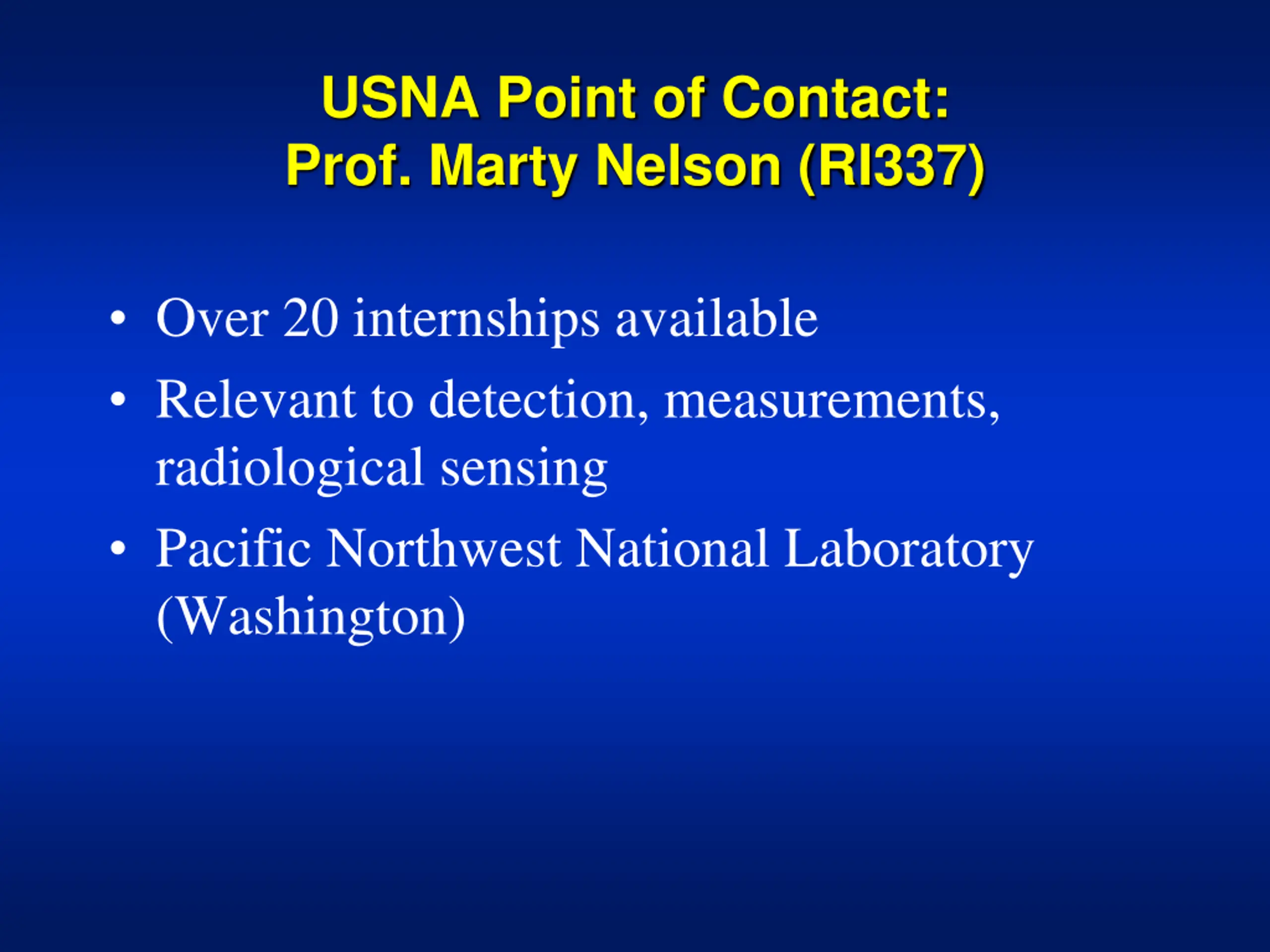 USNA Point of Contact:
Prof. Marty Nelson (RI337)

• Over 20 internships available
• Relevant to detection, measurements, radiological sensing
• Pacific Northwest National Laboratory (Washington)